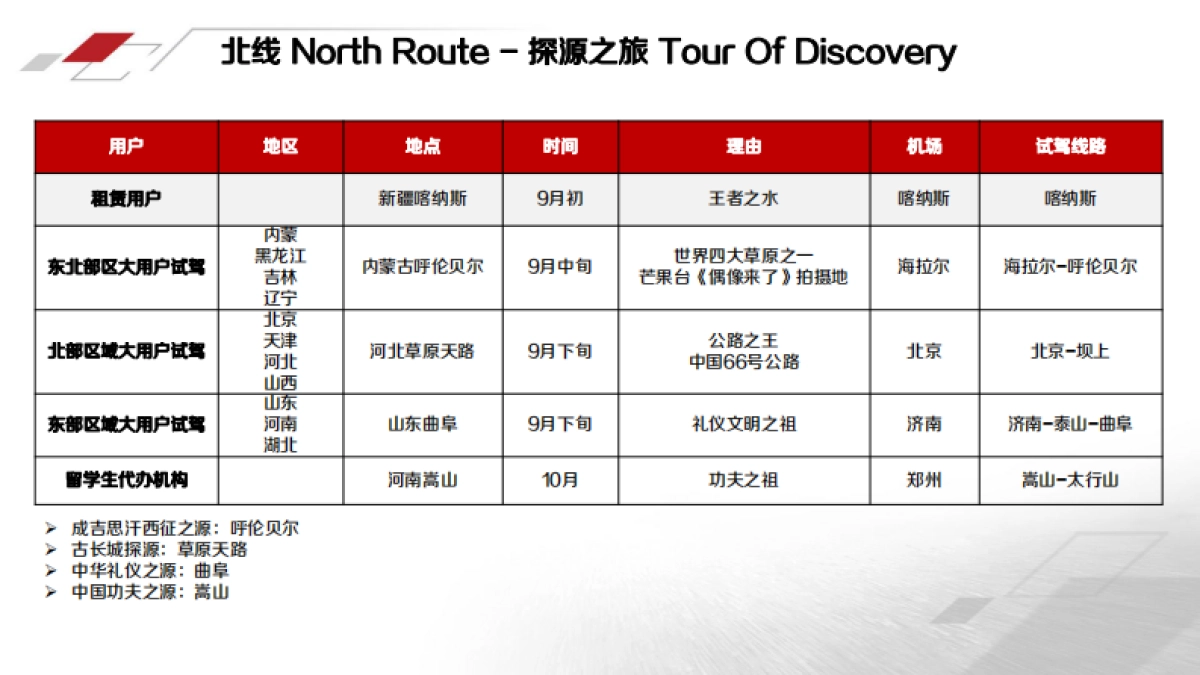 北线 North Route - 探源之旅 Tour Of Discovery

| 用户 | 地区 | 地点 | 时间 | 理由 | 机场 | 试驾线路 |
|---|---|---|---|---|---|---|
| 租赁用户 | | 新疆喀纳斯 | 9月初 | 王者之水 | 喀纳斯 | 喀纳斯 |
| 东北部区大用户试驾 | 内蒙 黑龙江 吉林 辽宁 | 内蒙古呼伦贝尔 | 9月中旬 | 世界四大草原之一 芒果台《偶像来了》拍摄地 | 海拉尔 | 海拉尔-呼伦贝尔 |
| 北部区域大用户试驾 | 北京 天津 河北 山西 | 河北草原天路 | 9月下旬 | 公路之王 中国66号公路 | 北京 | 北京-坝上 |
| 东部区域大用户试驾 | 山东 河南 湖北 | 山东曲阜 | 9月下旬 | 礼仪文明之祖 | 济南 | 济南-泰山-曲阜 |
| 留学生代办机构 | | 河南嵩山 | 10月 | 功夫之祖 | 郑州 | 嵩山-太行山 |

➢ 成吉思汗西征之源：呼伦贝尔
➢ 古长城探源：草原天路
➢ 中华礼仪之源：曲阜
➢ 中国功夫之源：嵩山